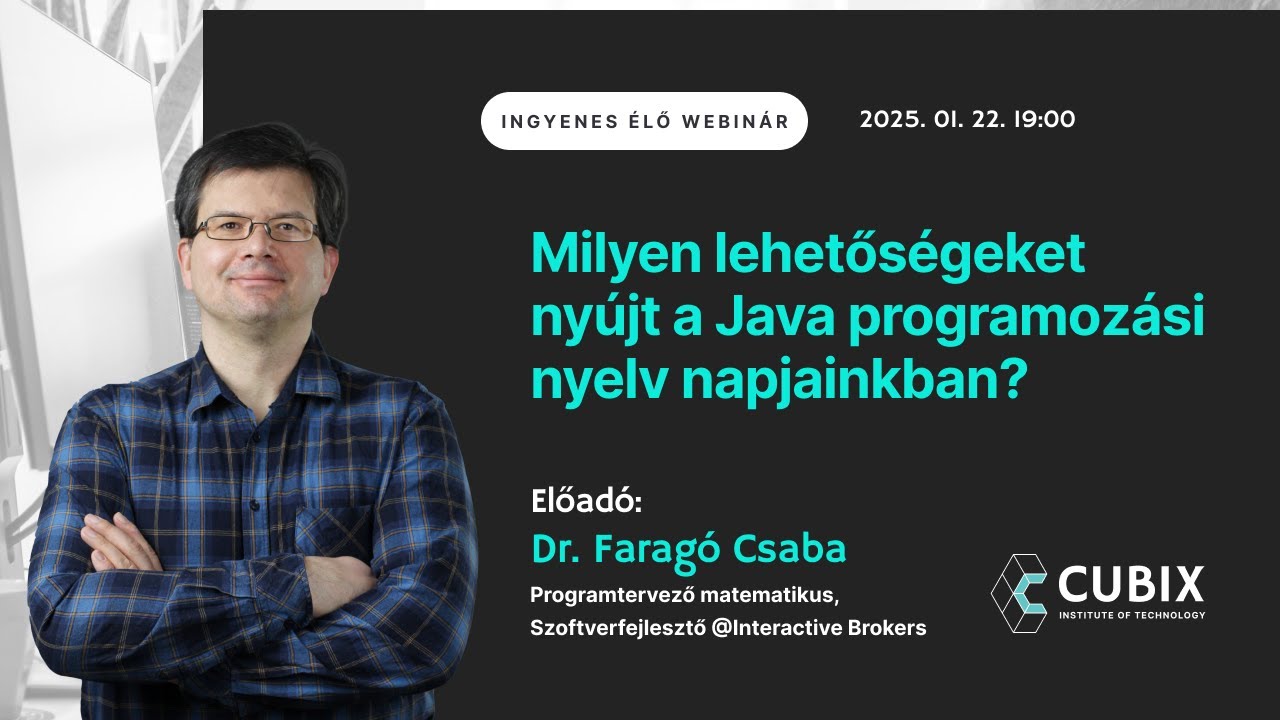 INGYENES ÉLŐ WEBINÁR

2025. 01. 22. 19:00

Milyen lehetőségeket nyújt a Java programozási nyelv napjainkban?

Előadó:
Dr. Faragó Csaba
Programtervező matematikus,
Szoftverfejlesztő @Interactive Brokers

CUBIX
INSTITUTE OF TECHNOLOGY